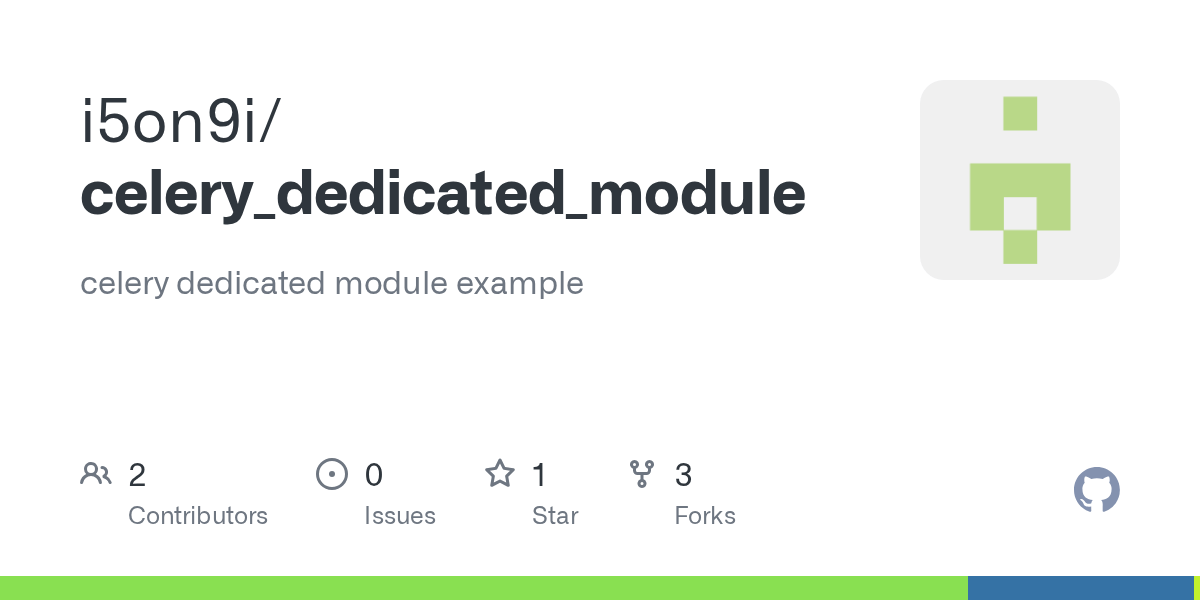 i5on9i/
celery_dedicated_module

celery dedicated module example

2 Contributors

0 Issues

1 Star

3 Forks